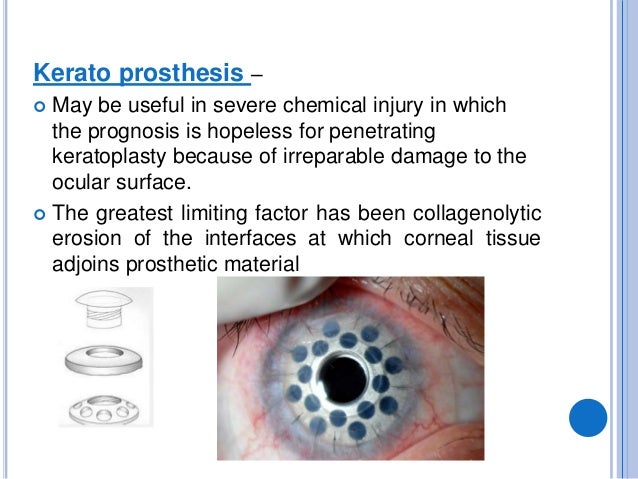 Kerato prosthesis –

May be useful in severe chemical injury in which the prognosis is hopeless for penetrating keratoplasty because of irreparable damage to the ocular surface.

The greatest limiting factor has been collagenolytic erosion of the interfaces at which corneal tissue adjoins prosthetic material